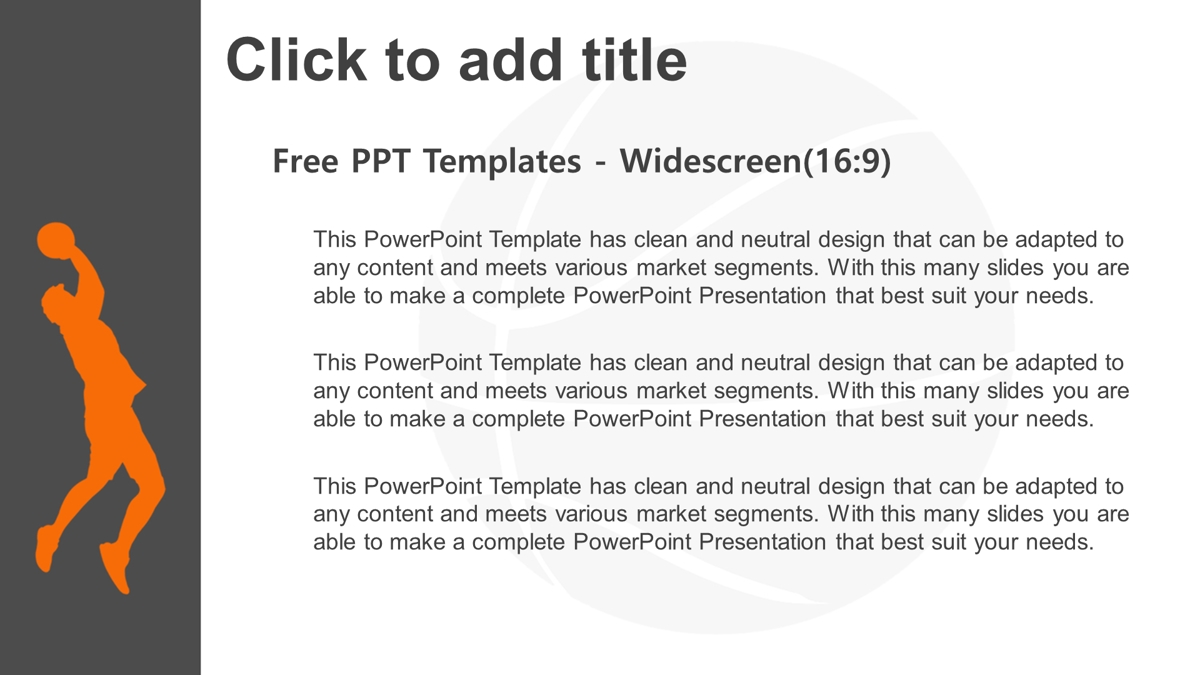 Click to add title

Free PPT Templates - Widescreen(16:9)

This PowerPoint Template has clean and neutral design that can be adapted to any content and meets various market segments. With this many slides you are able to make a complete PowerPoint Presentation that best suit your needs.

This PowerPoint Template has clean and neutral design that can be adapted to any content and meets various market segments. With this many slides you are able to make a complete PowerPoint Presentation that best suit your needs.

This PowerPoint Template has clean and neutral design that can be adapted to any content and meets various market segments. With this many slides you are able to make a complete PowerPoint Presentation that best suit your needs.